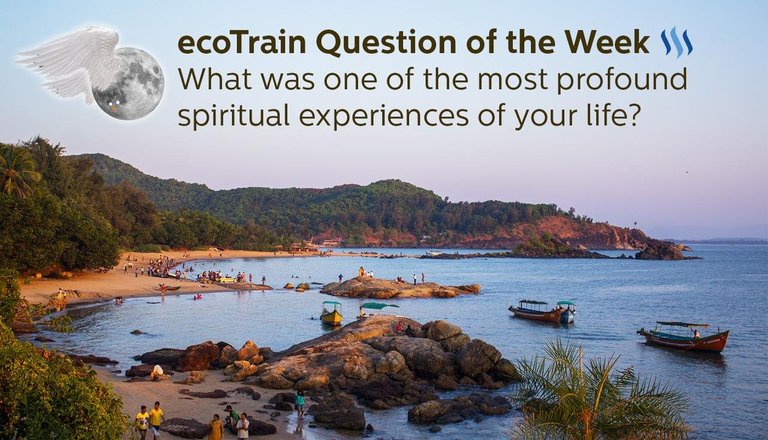 ecoTrain Question of the Week
What was one of the most profound spiritual experiences of your life?